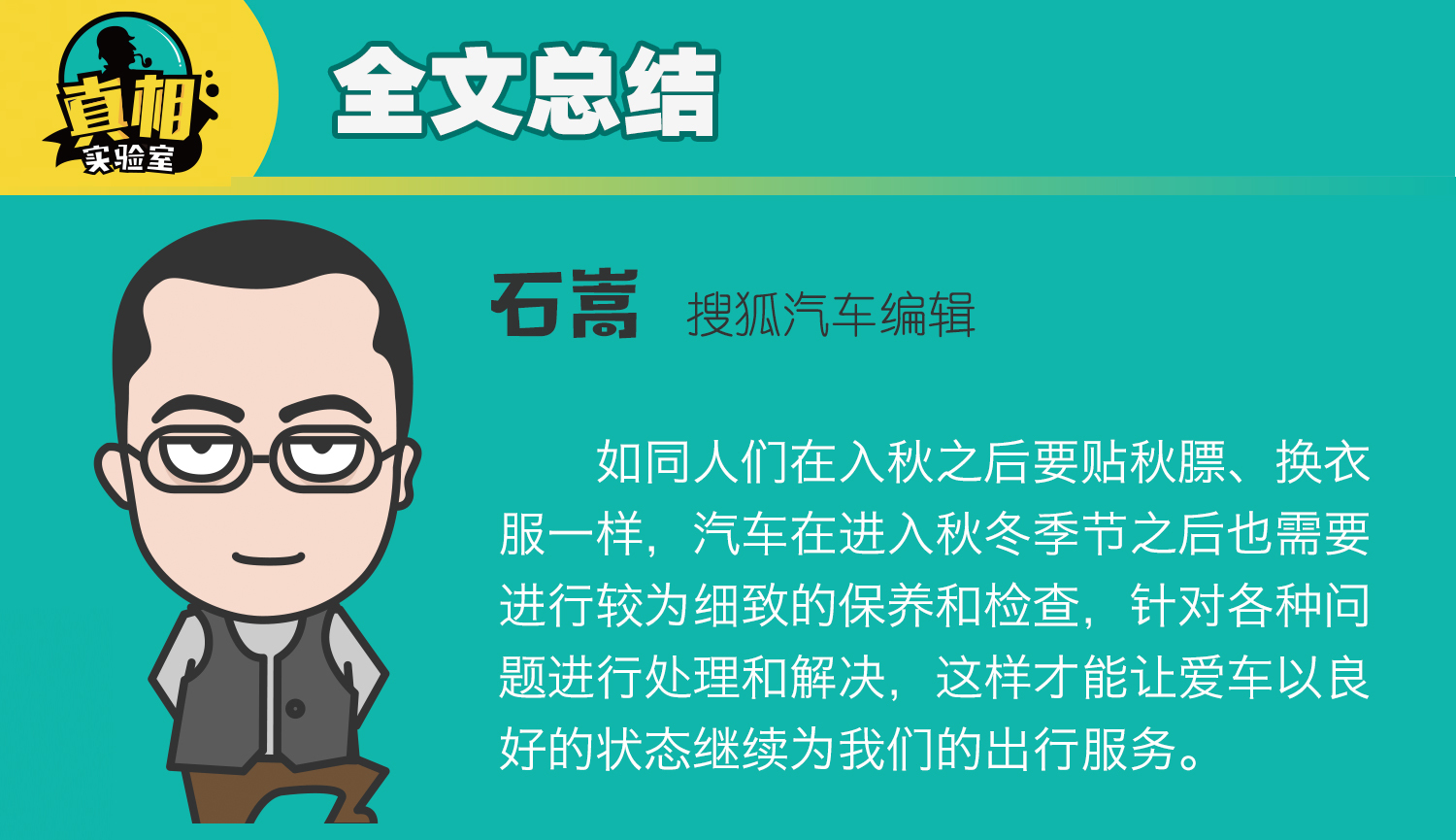 真相
实验室

全文总结

石嵩 搜狐汽车编辑

如同人们在入秋之后要贴秋膘、换衣服一样，汽车在进入秋冬季节之后也需要进行较为细致的保养和检查，针对各种问题进行处理和解决，这样才能让爱车以良好的状态继续为我们的出行服务。